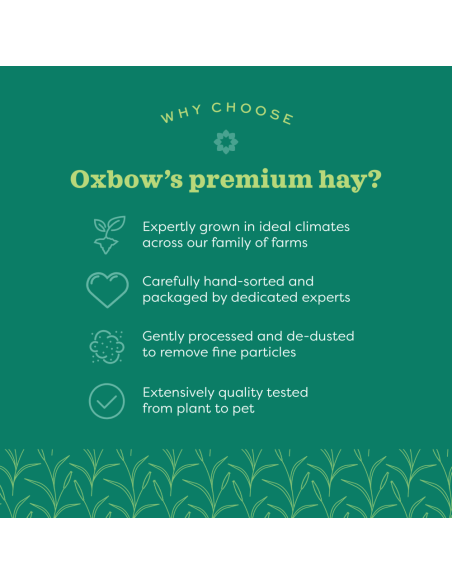 WHY CHOOSE

Oxbow's premium hay?

Expertly grown in ideal climates across our family of farms

Carefully hand-sorted and packaged by dedicated experts

Gently processed and de-dusted to remove fine particles

Extensively quality tested from plant to pet